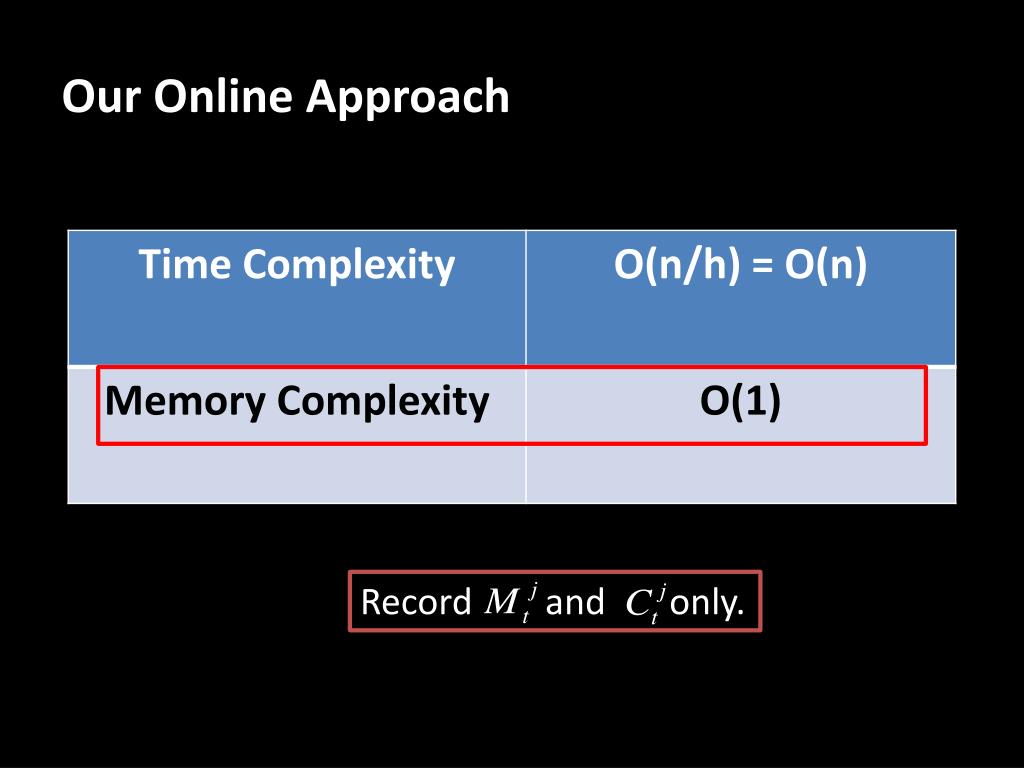 Our Online Approach

| Time Complexity | O(n/h) = O(n) |
|---|---|
| Memory Complexity | O(1) |

Record $M_t^j$ and $C_t^j$ only.